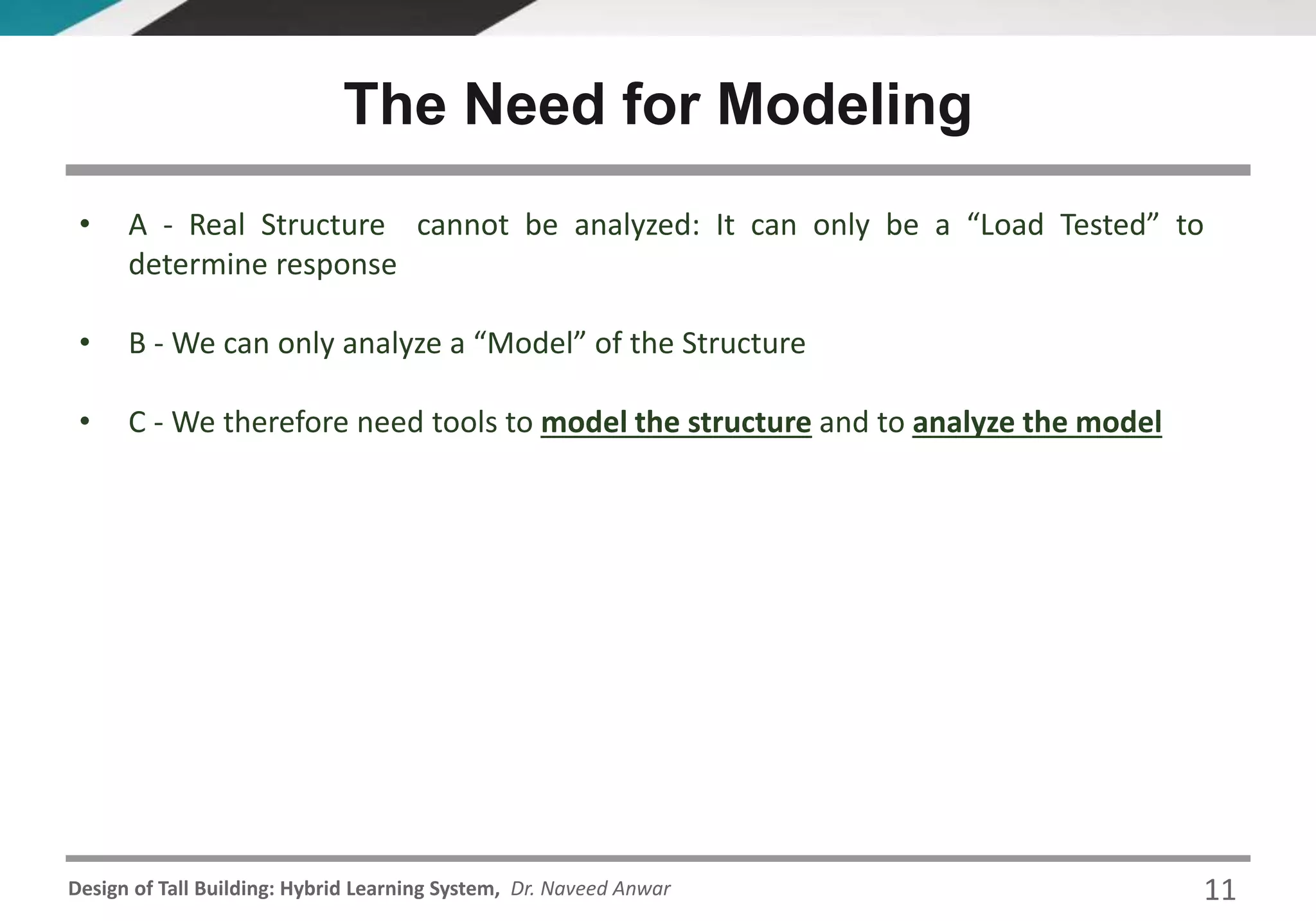 The Need for Modeling

• A - Real Structure cannot be analyzed: It can only be a “Load Tested” to determine response

• B - We can only analyze a “Model” of the Structure

• C - We therefore need tools to model the structure and to analyze the model

Design of Tall Building: Hybrid Learning System, Dr. Naveed Anwar 11